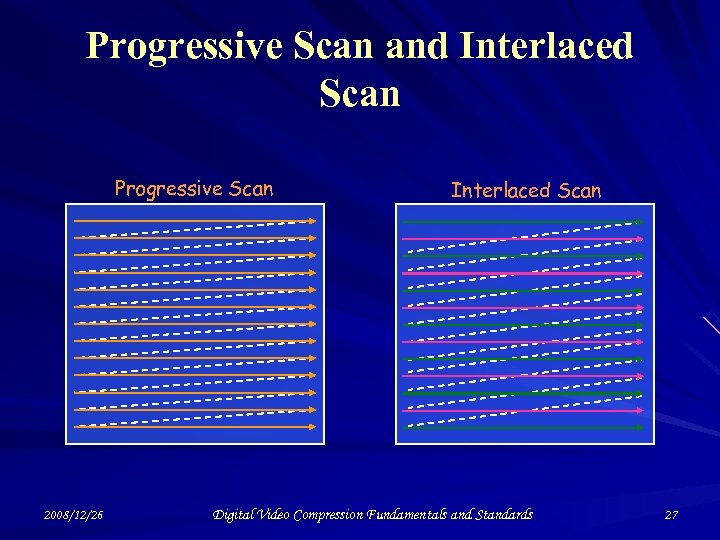 Progressive Scan and Interlaced Scan

Progressive Scan

Interlaced Scan

2008/12/26

Digital Video Compression Fundamentals and Standards

27